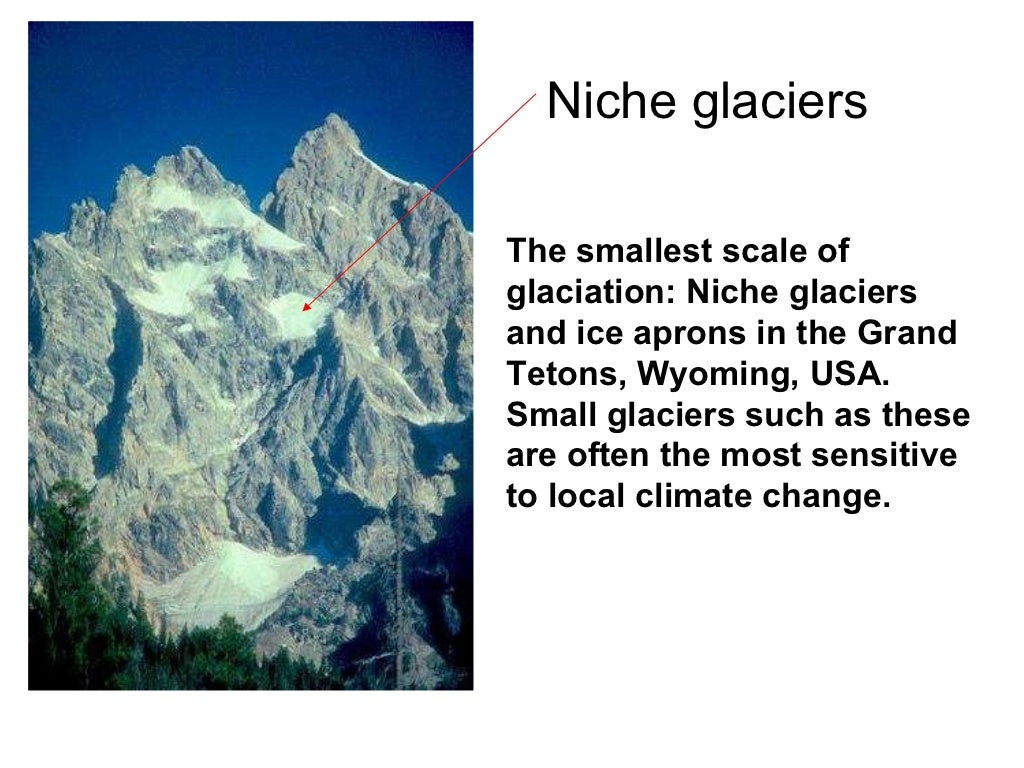 Niche glaciers

The smallest scale of glaciation: Niche glaciers and ice aprons in the Grand Tetons, Wyoming, USA. Small glaciers such as these are often the most sensitive to local climate change.